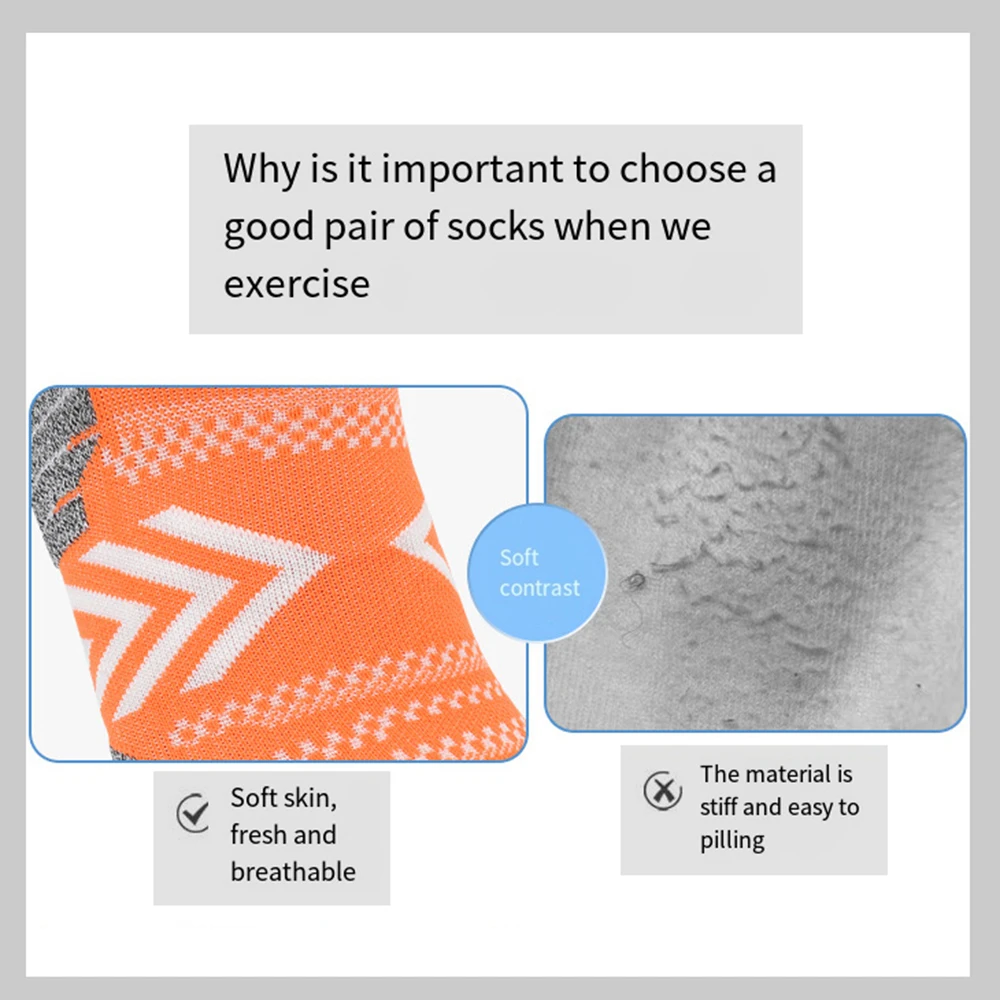 Why is it important to choose a good pair of socks when we exercise

Soft contrast

Soft skin, fresh and breathable

The material is stiff and easy to pilling